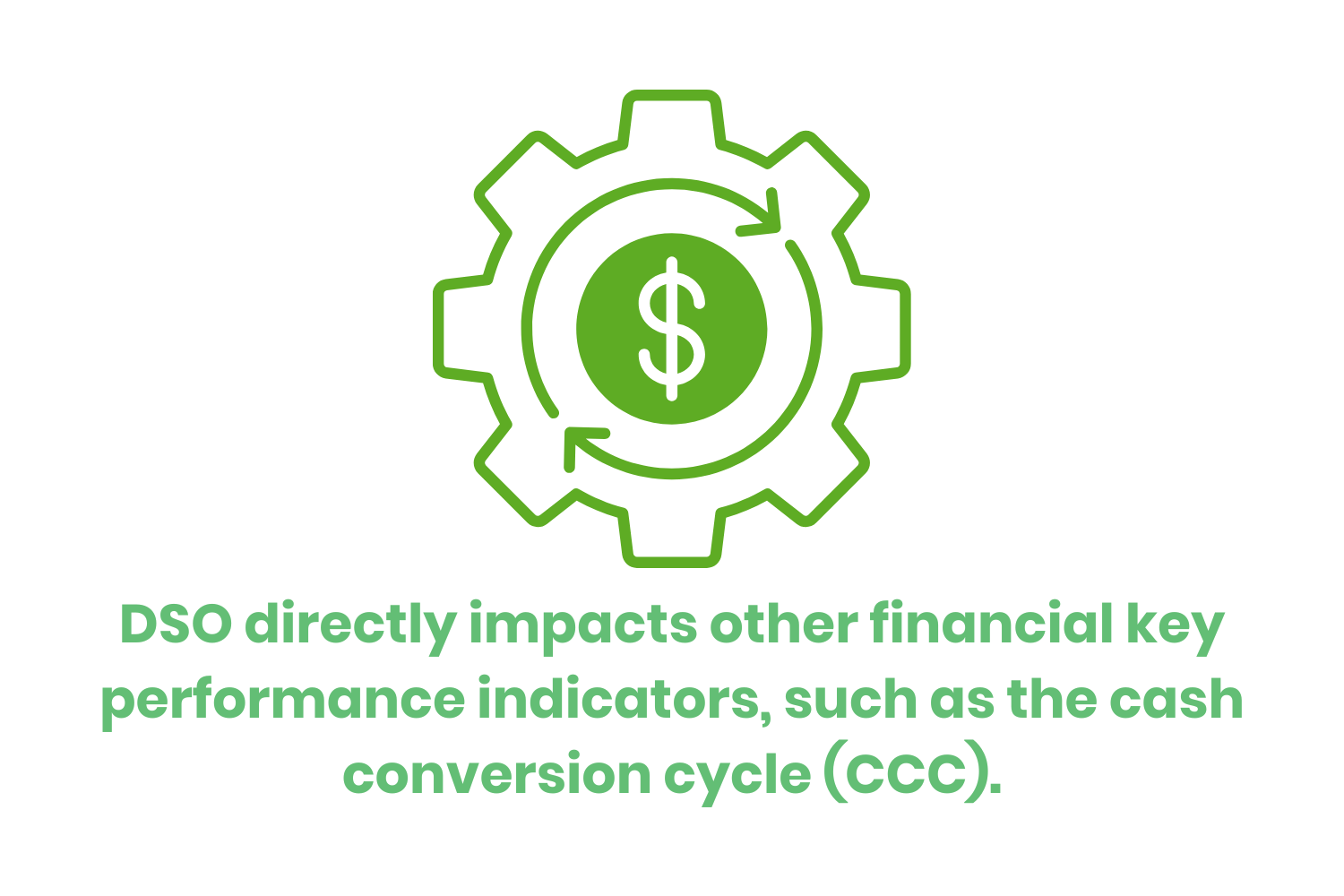 $

DSO directly impacts other financial key performance indicators, such as the cash conversion cycle (CCC).